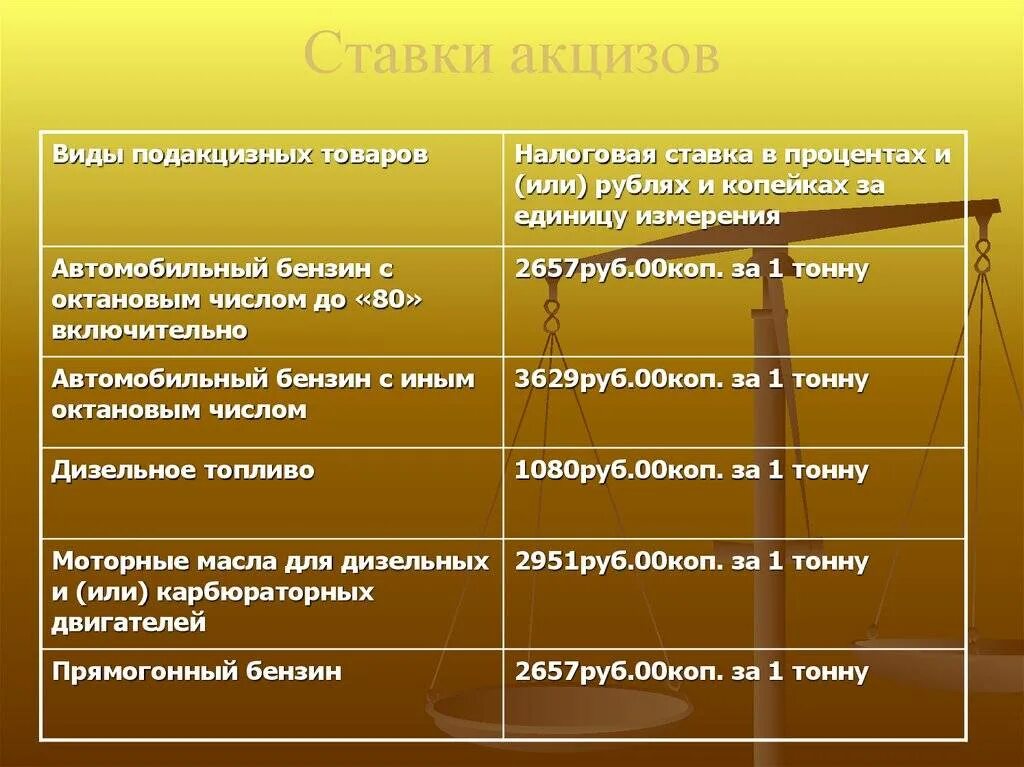 Ставки акцизов

| Виды подакцизных товаров | Налоговая ставка в процентах и (или) рублях и копейках за единицу измерения |
|---|---|
| Автомобильный бензин с октановым числом до «80» включительно | 2657руб.00коп. за 1 тонну |
| Автомобильный бензин с иным октановым числом | 3629руб.00коп. за 1 тонну |
| Дизельное топливо | 1080руб.00коп. за 1 тонну |
| Моторные масла для дизельных и (или) карбюраторных двигателей | 2951руб.00коп. за 1 тонну |
| Прямогонный бензин | 2657руб.00коп. за 1 тонну |